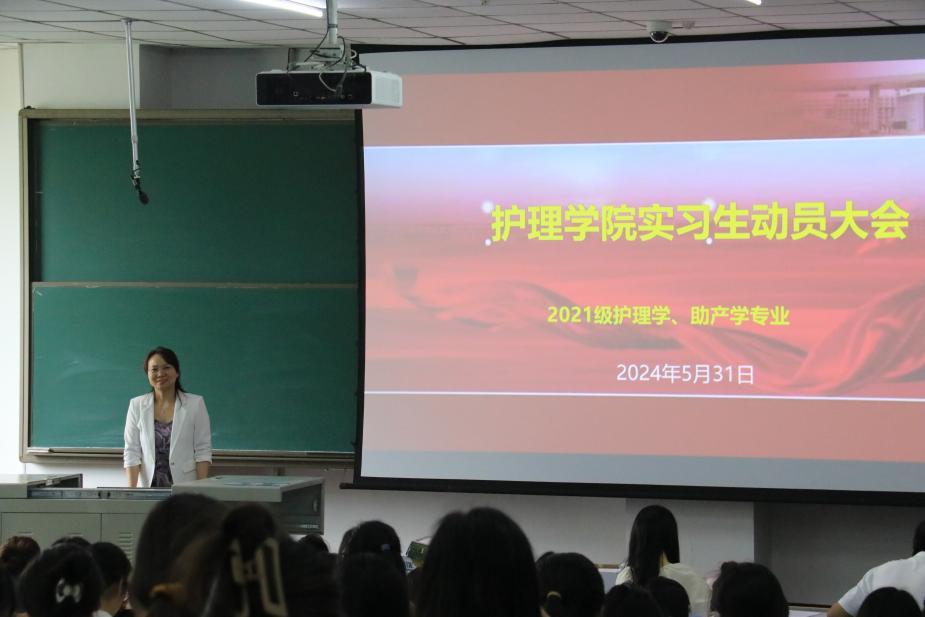 护理学院实习生动员大会

2021级护理学、助产学专业

2024年5月31日